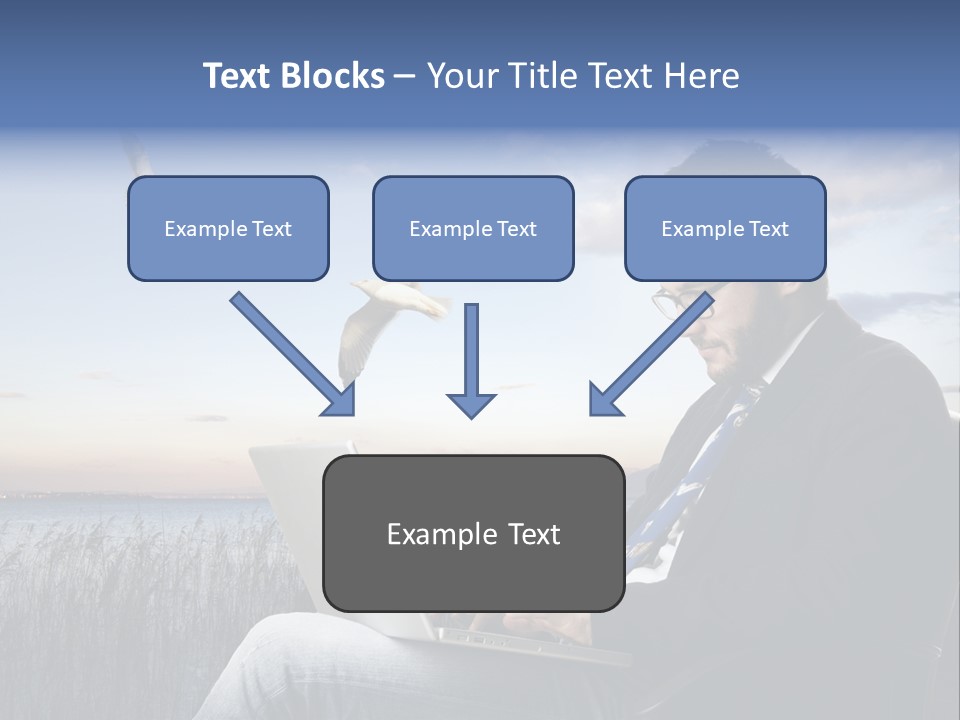 Text Blocks – Your Title Text Here

Example Text

Example Text

Example Text

Example Text